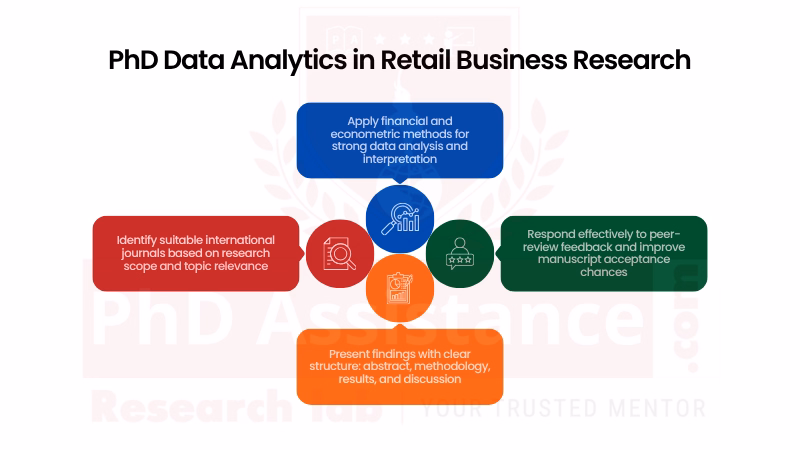 PhD Data Analytics in Retail Business Research

Apply financial and econometric methods for strong data analysis and interpretation

Identify suitable international journals based on research scope and topic relevance

Respond effectively to peer-review feedback and improve manuscript acceptance chances

Present findings with clear structure: abstract, methodology, results, and discussion

PhD Assistance .com
Research lab | YOUR TRUSTED MENTOR